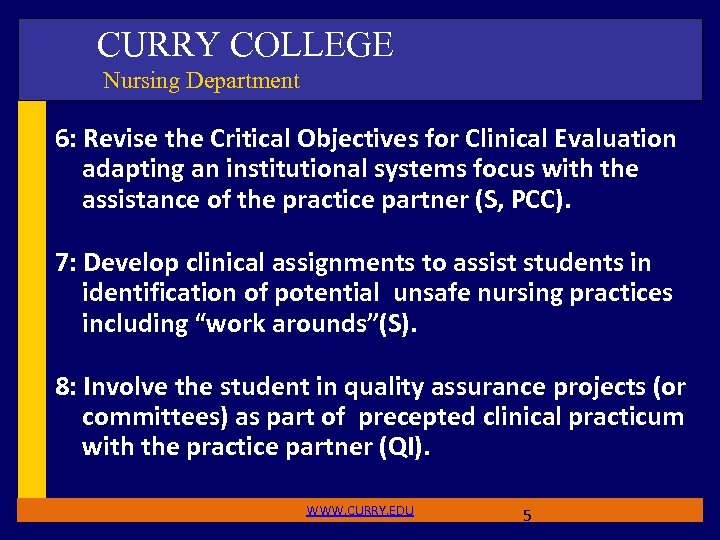 CURRY COLLEGE
Nursing Department

6: Revise the Critical Objectives for Clinical Evaluation adapting an institutional systems focus with the assistance of the practice partner (S, PCC).

7: Develop clinical assignments to assist students in identification of potential unsafe nursing practices including “work arounds”(S).

8: Involve the student in quality assurance projects (or committees) as part of precepted clinical practicum with the practice partner (QI).

WWW.CURRY.EDU
5